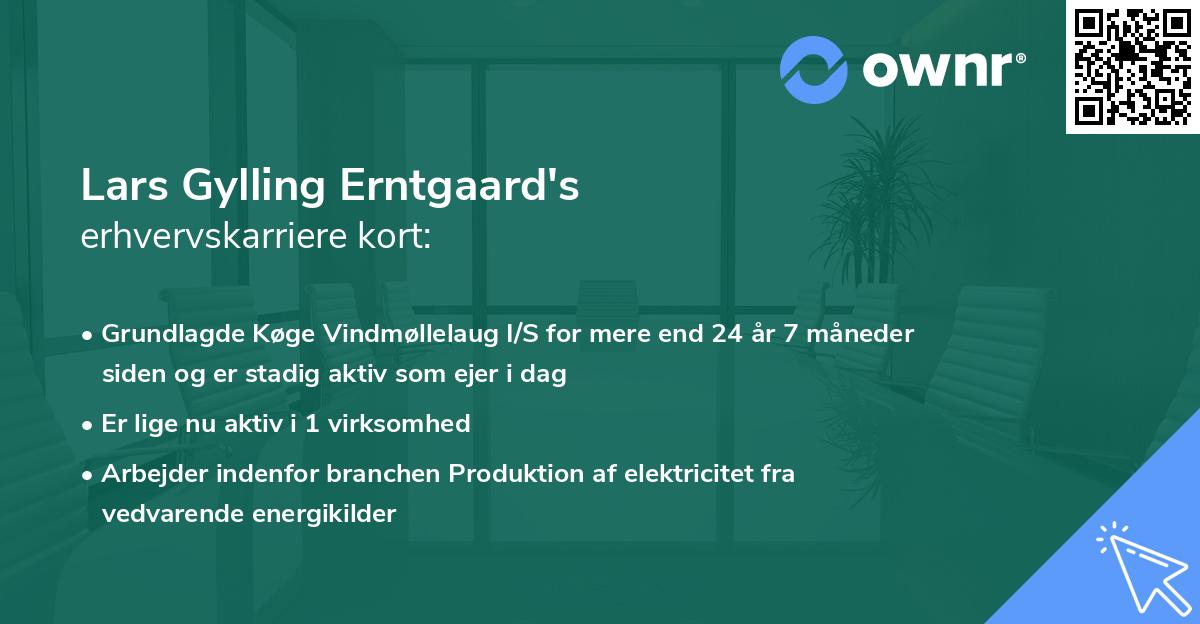 ownr®

Lars Gylling Erntgaard's
erhvervskarriere kort:

• Grundlagde Køge Vindmøllelaug I/S for mere end 24 år 7 måneder siden og er stadig aktiv som ejer i dag

• Er lige nu aktiv i 1 virksomhed

• Arbejder indenfor branchen Produktion af elektricitet fra vedvarende energikilder